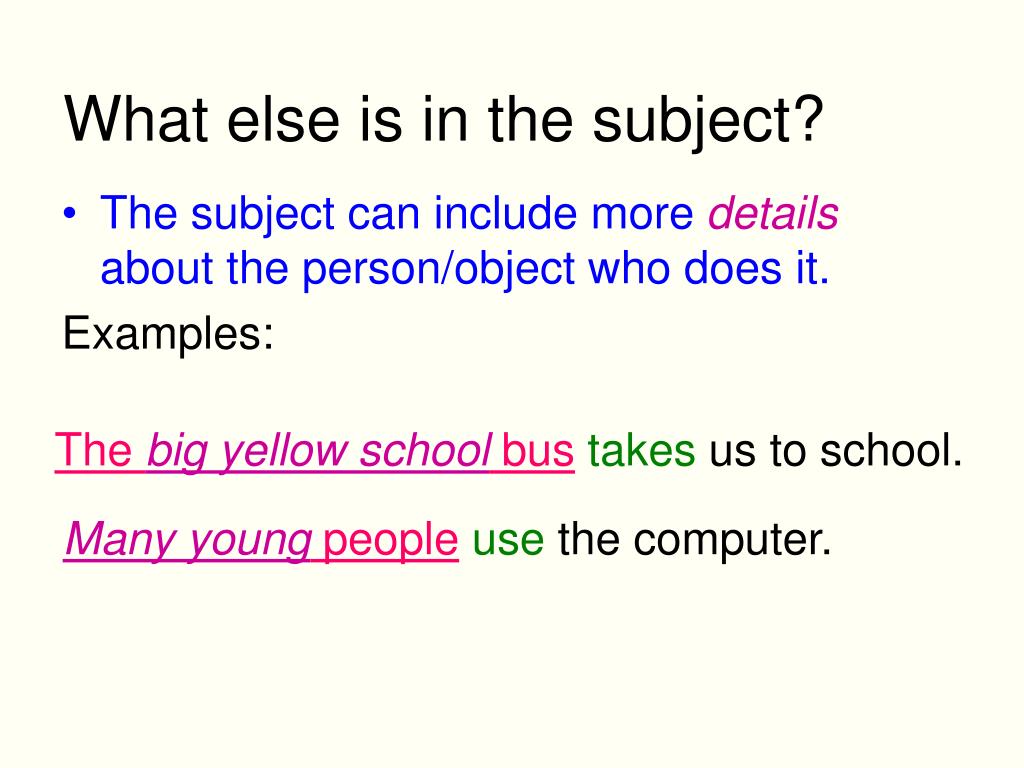 What else is in the subject?

• The subject can include more details about the person/object who does it.

Examples:

The big yellow school bus takes us to school.

Many young people use the computer.